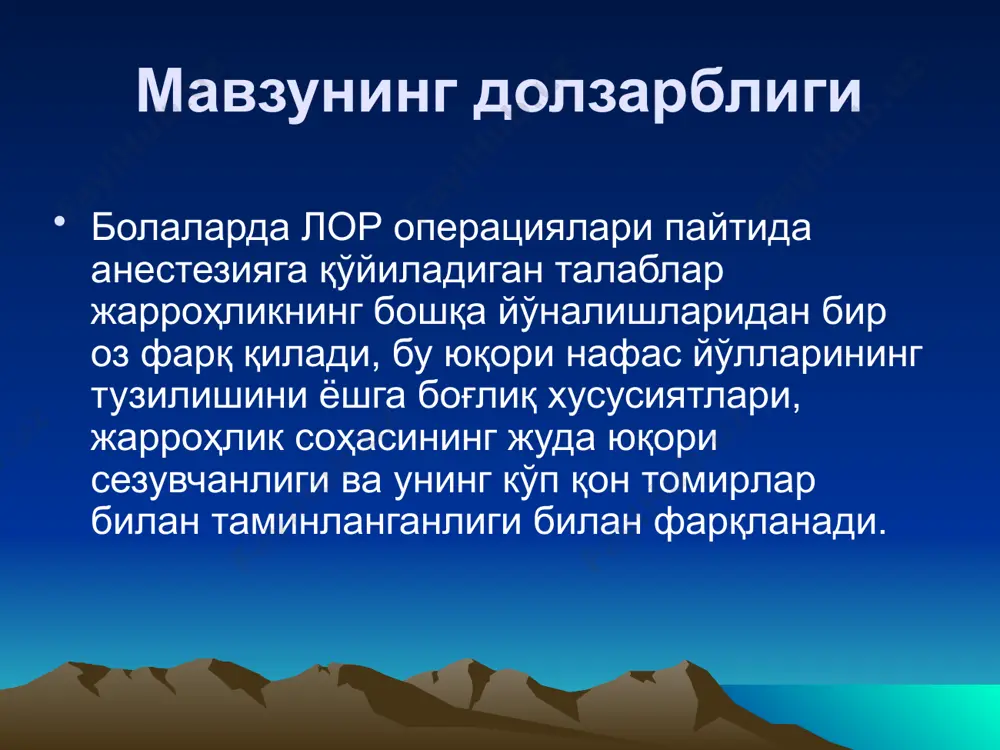 Мавзунинг долзарблиги

• Болаларда ЛОР операциялари пайтида анестезияга қўйиладиган талаблар жарроҳликнинг бошқа йўналишларидан бир оз фарқ қилади, бу юқори нафас йўлларининг тузилишини ёшга боғлиқ хусусиятлари, жарроҳлик соҳасининг жуда юқори сезувчанлиги ва унинг кўп қон томирлар билан таминланганлиги билан фарқланади.